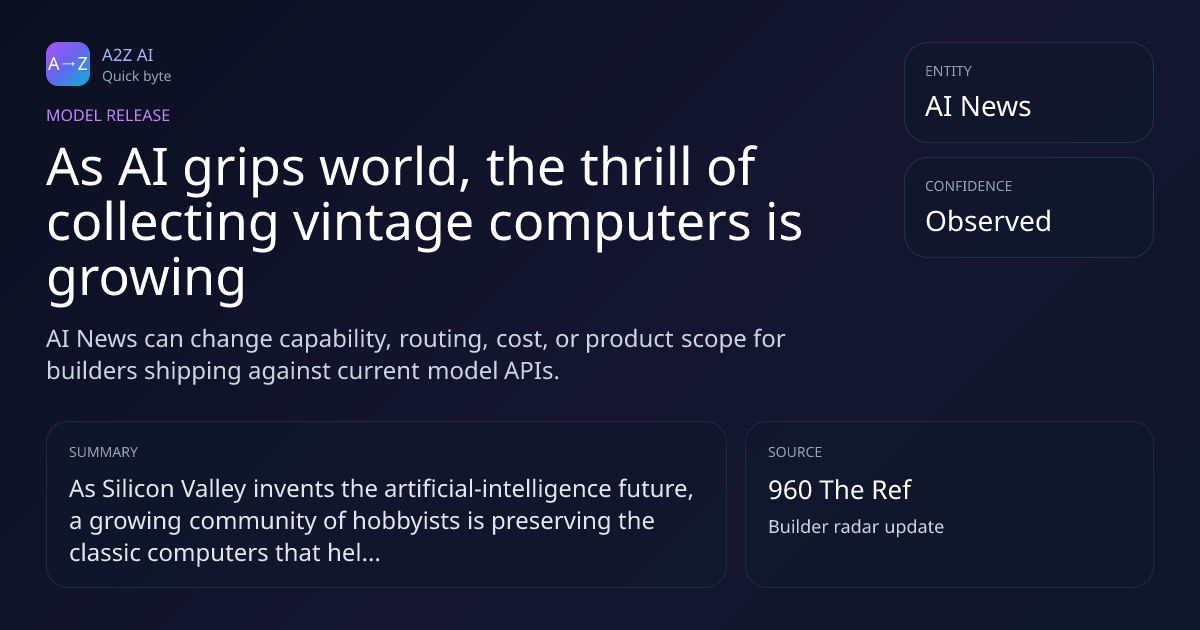 A→Z

A2Z AI
Quick byte

MODEL RELEASE

As AI grips world, the thrill of collecting vintage computers is growing

AI News can change capability, routing, cost, or product scope for builders shipping against current model APIs.

ENTITY
AI News

CONFIDENCE
Observed

SUMMARY
As Silicon Valley invents the artificial-intelligence future, a growing community of hobbyists is preserving the classic computers that hel...

SOURCE
960 The Ref
Builder radar update